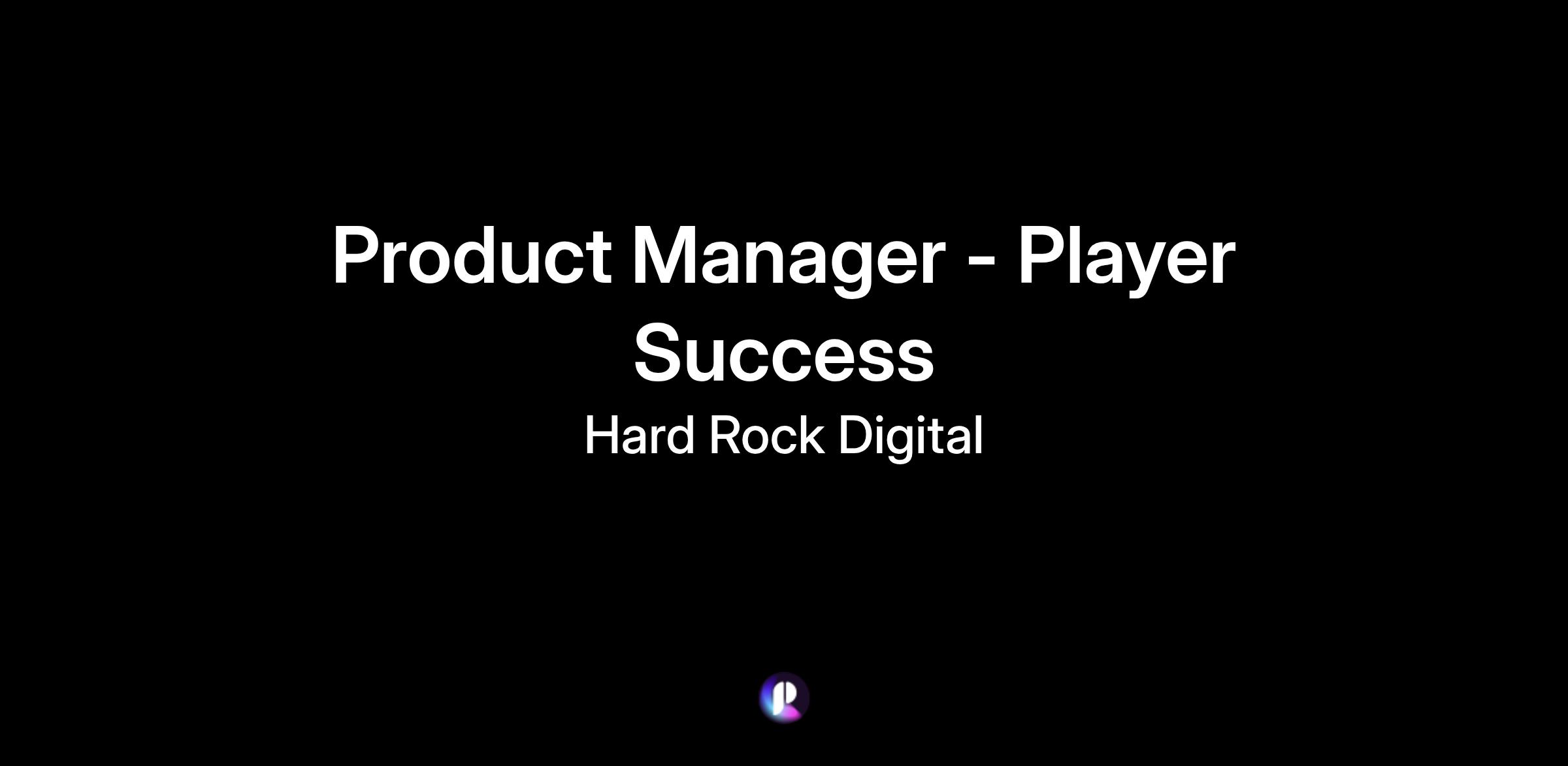 Product Manager - Player Success

Hard Rock Digital